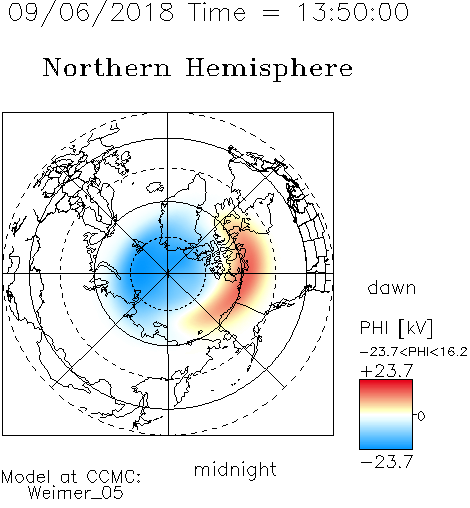 09/06/2018 Time = 13:50:00

Northern Hemisphere

dawn

PHI [kV]
−23.7<PHI<16.2
+23.7
0
−23.7

midnight

Model at CCMC:
Weimer_05